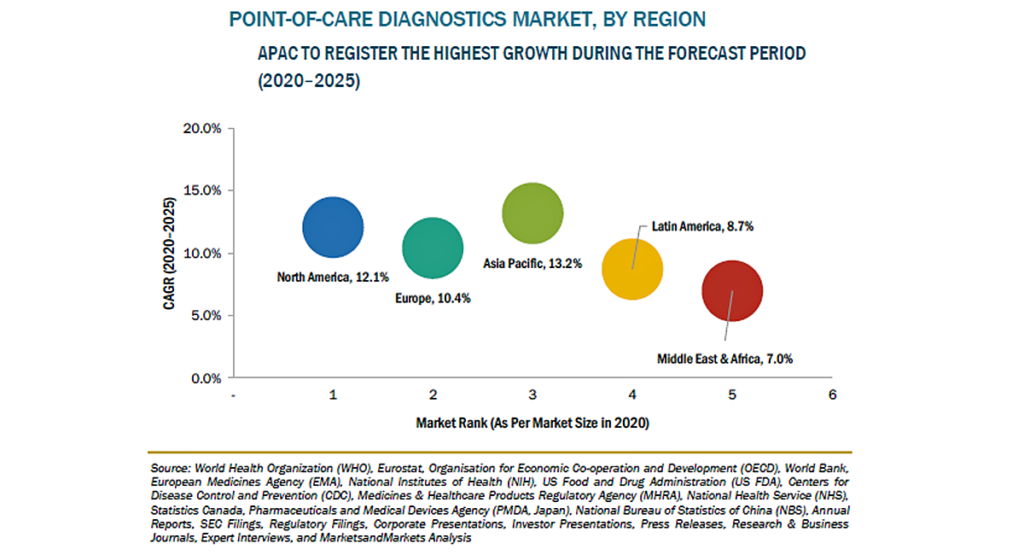 POINT-OF-CARE DIAGNOSTICS MARKET, BY REGION

APAC TO REGISTER THE HIGHEST GROWTH DURING THE FORECAST PERIOD (2020–2025)

CAGR (2020–2025)

20.0%
15.0%
10.0%
5.0%
0.0%

North America, 12.1%
Europe, 10.4%
Asia Pacific, 13.2%
Latin America, 8.7%
Middle East & Africa, 7.0%

-
1
2
3
4
5
6

Market Rank (As Per Market Size in 2020)

Source: World Health Organization (WHO), Eurostat, Organisation for Economic Co-operation and Development (OECD), World Bank, European Medicines Agency (EMA), National Institutes of Health (NIH), US Food and Drug Administration (US FDA), Centers for Disease Control and Prevention (CDC), Medicines & Healthcare Products Regulatory Agency (MHRA), National Health Service (NHS), Statistics Canada, Pharmaceuticals and Medical Devices Agency (PMDA, Japan), National Bureau of Statistics of China (NBS), Annual Reports, SEC Filings, Regulatory Filings, Corporate Presentations, Investor Presentations, Press Releases, Research & Business Journals, Expert Interviews, and MarketsandMarkets Analysis